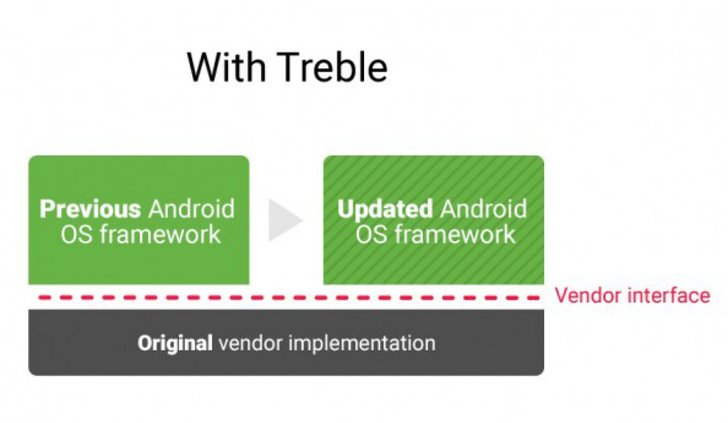 With Treble

Previous Android OS framework

Updated Android OS framework

Vendor interface

Original vendor implementation